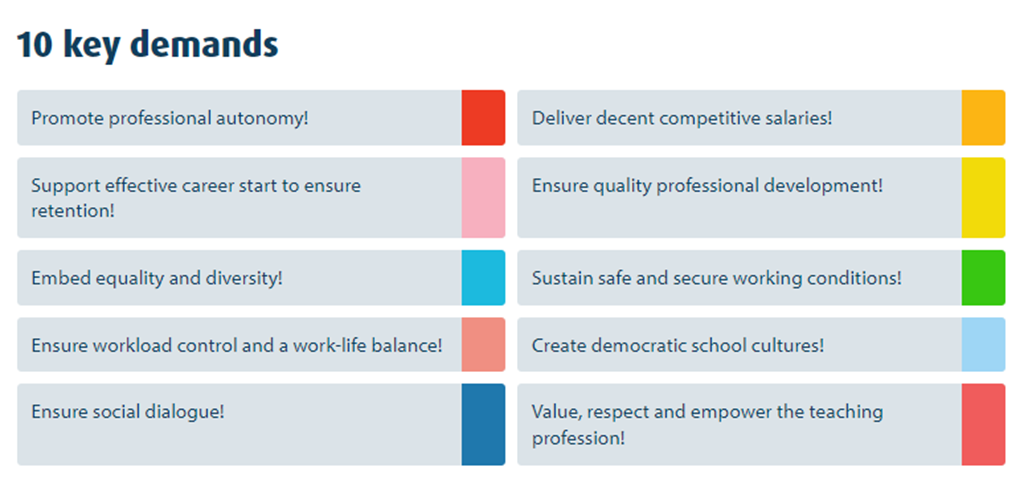 10 key demands

Promote professional autonomy!

Support effective career start to ensure retention!

Embed equality and diversity!

Ensure workload control and a work-life balance!

Ensure social dialogue!

Deliver decent competitive salaries!

Ensure quality professional development!

Sustain safe and secure working conditions!

Create democratic school cultures!

Value, respect and empower the teaching profession!